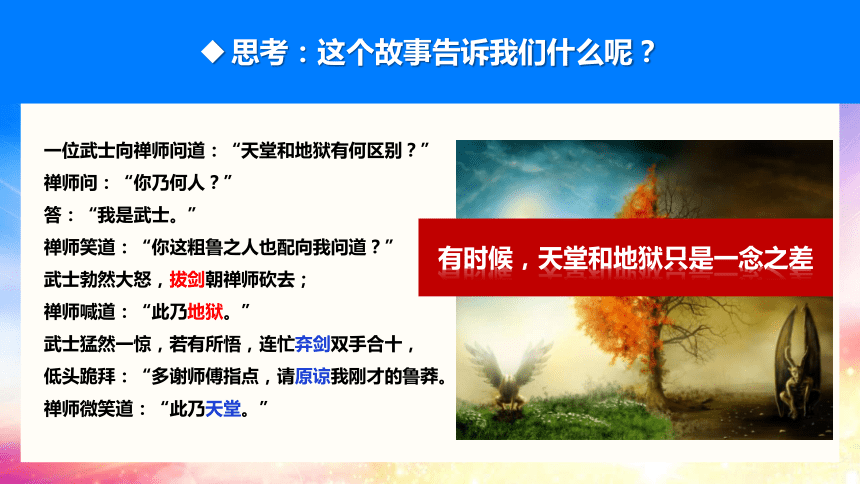 ◆ 思考：这个故事告诉我们什么呢？

一位武士向禅师问道：“天堂和地狱有何区别？”
禅师问：“你乃何人？”
答：“我是武士。”
禅师笑道：“你这粗鲁之人也配向我问道？”
武士勃然大怒，拔剑朝禅师砍去；
禅师喊道：“此乃地狱。”
武士猛然一惊，若有所悟，连忙弃剑双手合十，
低头跪拜：“多谢师傅指点，请原谅我刚才的鲁莽。
禅师微笑道：“此乃天堂。”

有时候，天堂和地狱只是一念之差